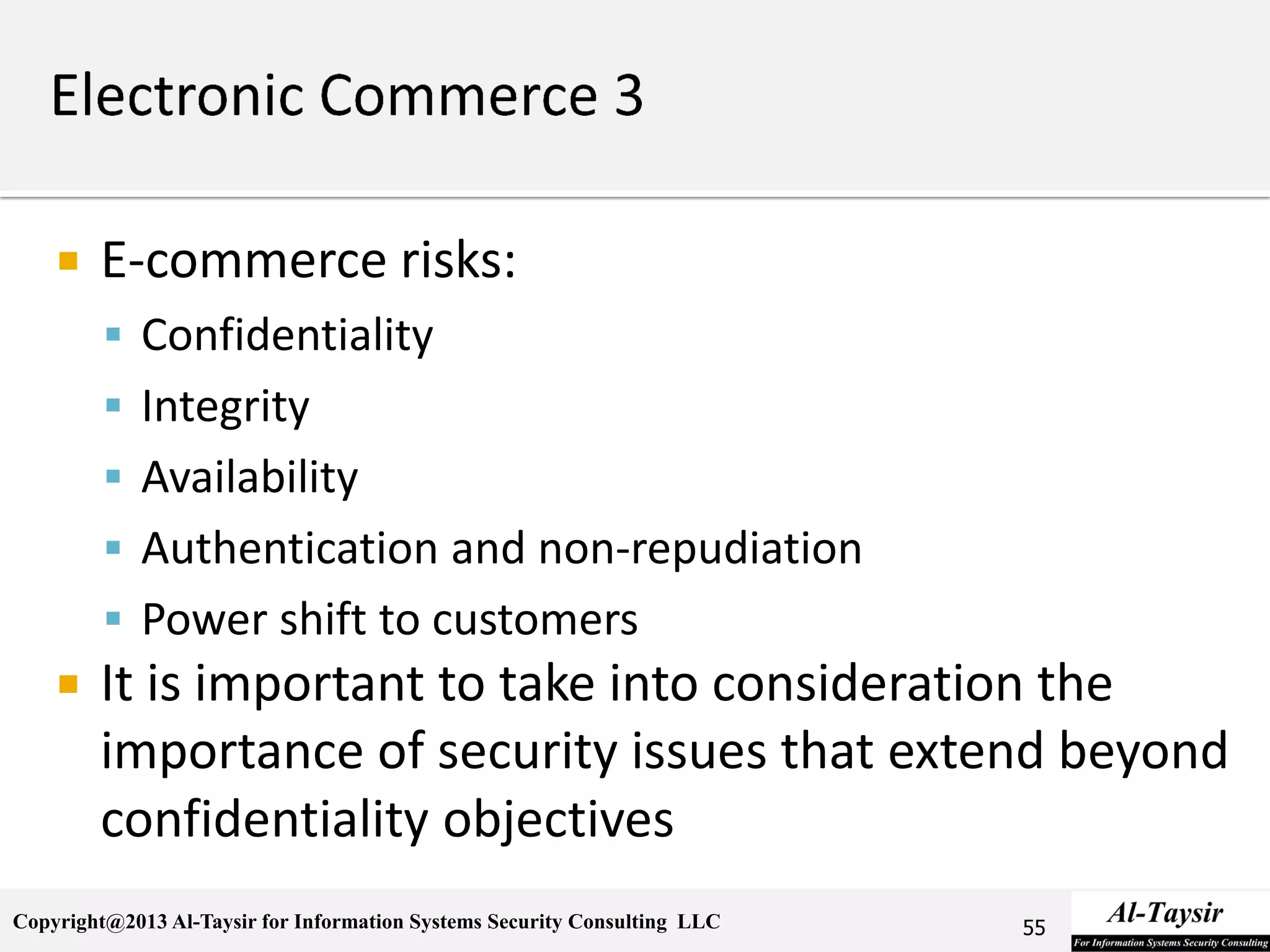 Electronic Commerce 3

E-commerce risks:

Confidentiality

Integrity

Availability

Authentication and non-repudiation

Power shift to customers

It is important to take into consideration the importance of security issues that extend beyond confidentiality objectives

Copyright@2013 Al-Taysir for Information Systems Security Consulting LLC

55

Al-Taysir

For Information Systems Security Consulting